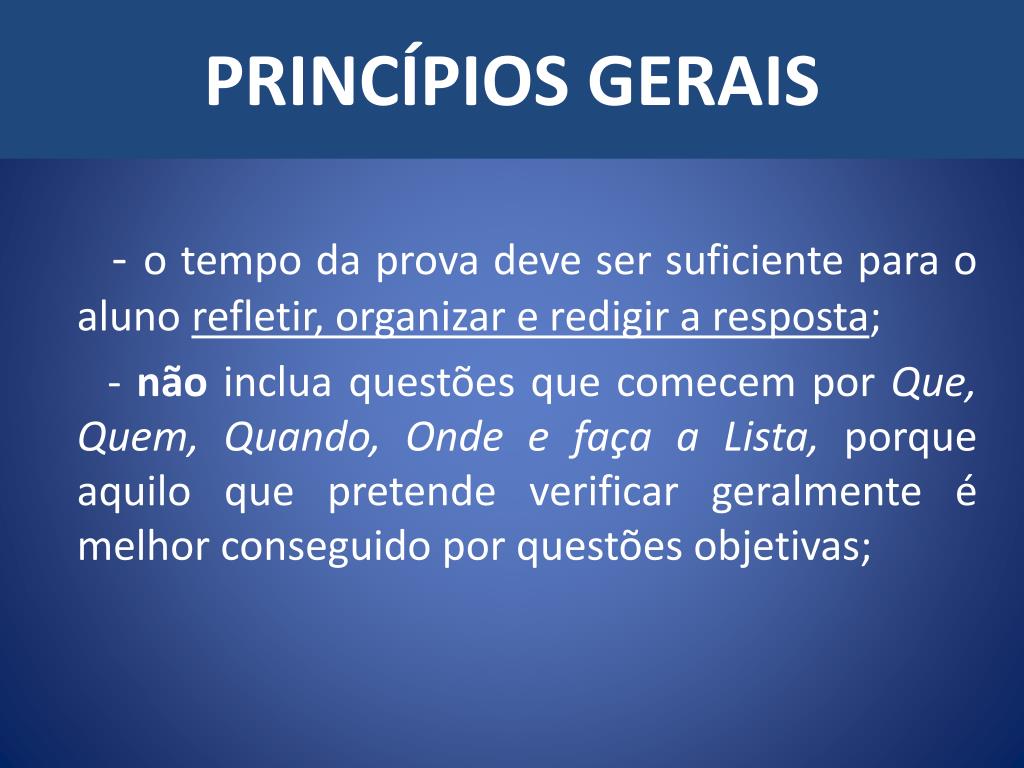 PRINCÍPIOS GERAIS

- o tempo da prova deve ser suficiente para o aluno refletir, organizar e redigir a resposta;

- não inclua questões que comecem por Que, Quem, Quando, Onde e faça a Lista, porque aquilo que pretende verificar geralmente é melhor conseguido por questões objetivas;